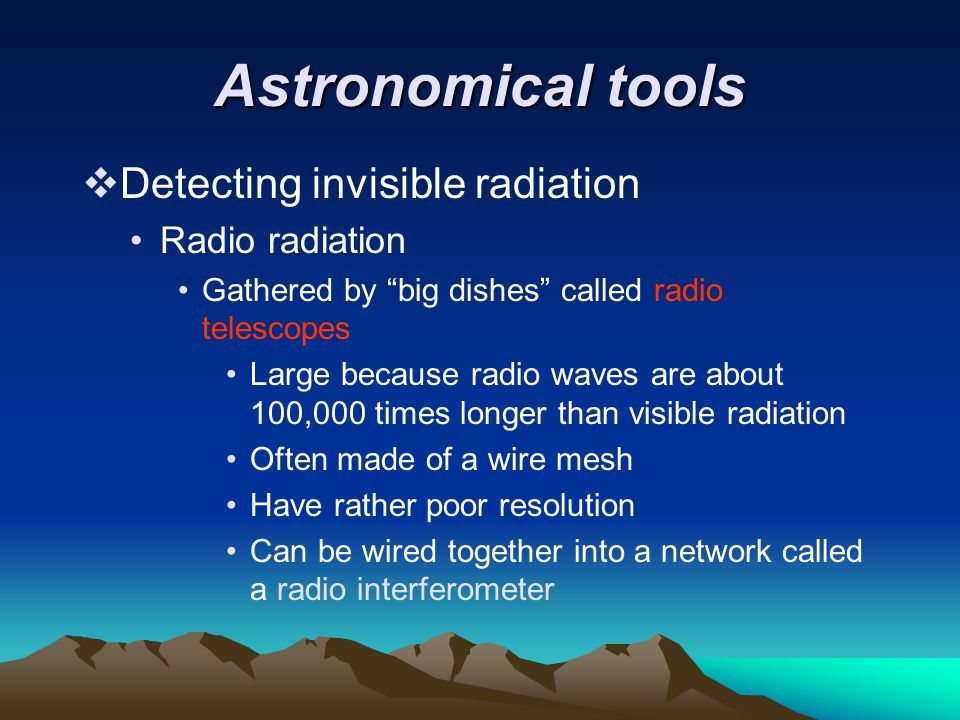 Astronomical tools

❖Detecting invisible radiation

• Radio radiation

• Gathered by “big dishes” called radio telescopes

• Large because radio waves are about 100,000 times longer than visible radiation

• Often made of a wire mesh

• Have rather poor resolution

• Can be wired together into a network called a radio interferometer